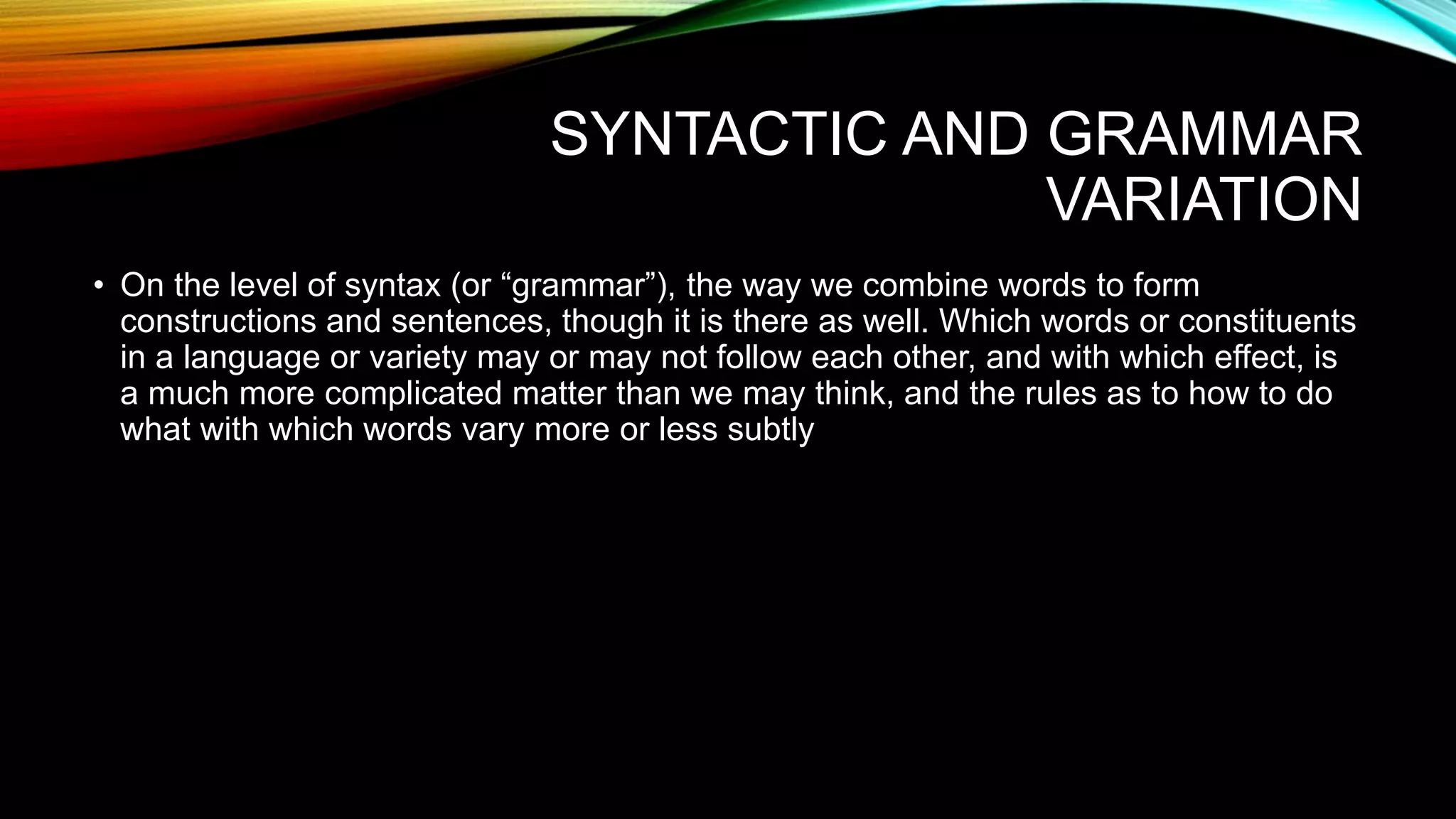 SYNTACTIC AND GRAMMAR VARIATION

• On the level of syntax (or “grammar”), the way we combine words to form constructions and sentences, though it is there as well. Which words or constituents in a language or variety may or may not follow each other, and with which effect, is a much more complicated matter than we may think, and the rules as to how to do what with which words vary more or less subtly